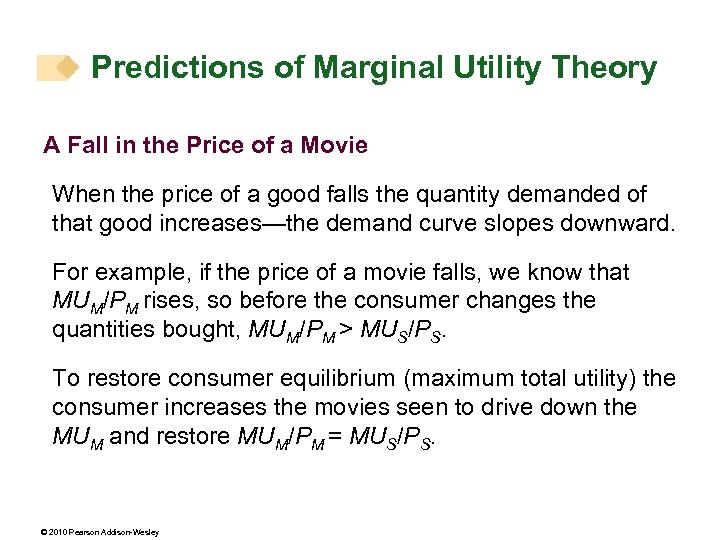 Predictions of Marginal Utility Theory

A Fall in the Price of a Movie

When the price of a good falls the quantity demanded of that good increases—the demand curve slopes downward.

For example, if the price of a movie falls, we know that $MU_M/P_M$ rises, so before the consumer changes the quantities bought, $MU_M/P_M > MU_S/P_S$.

To restore consumer equilibrium (maximum total utility) the consumer increases the movies seen to drive down the $MU_M$ and restore $MU_M/P_M = MU_S/P_S$.

© 2010 Pearson Addison-Wesley